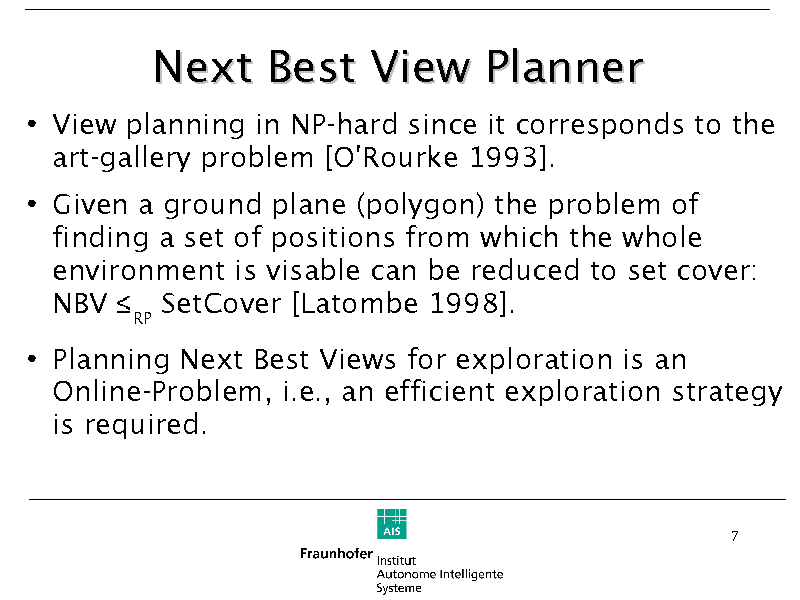 Next Best View Planner

• View planning in NP-hard since it corresponds to the art-gallery problem [O'Rourke 1993].

• Given a ground plane (polygon) the problem of finding a set of positions from which the whole environment is visable can be reduced to set cover: NBV $\leq_{RP}$ SetCover [Latombe 1998].

• Planning Next Best Views for exploration is an Online-Problem, i.e., an efficient exploration strategy is required.

AIS

Fraunhofer Institut Autonome Intelligente Systeme

7